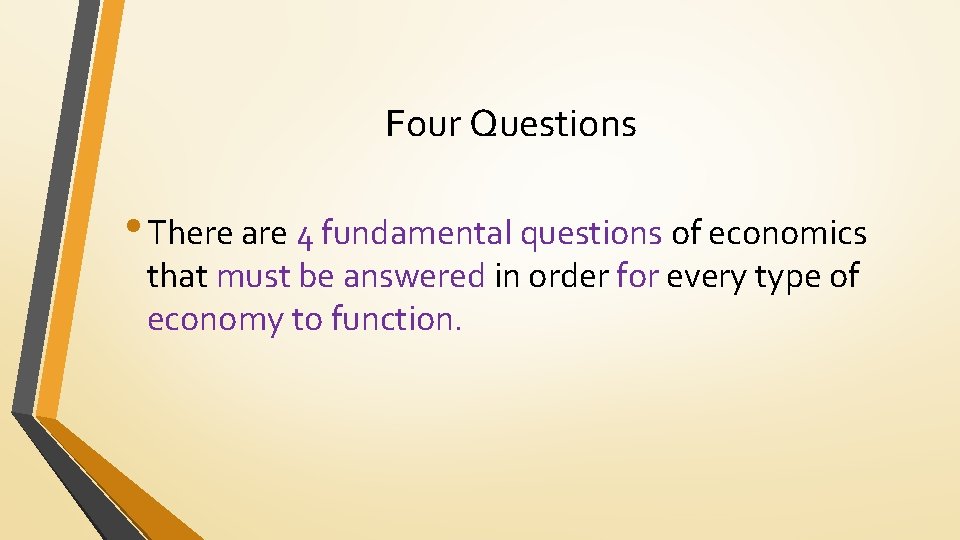 Four Questions

• There are 4 fundamental questions of economics that must be answered in order for every type of economy to function.